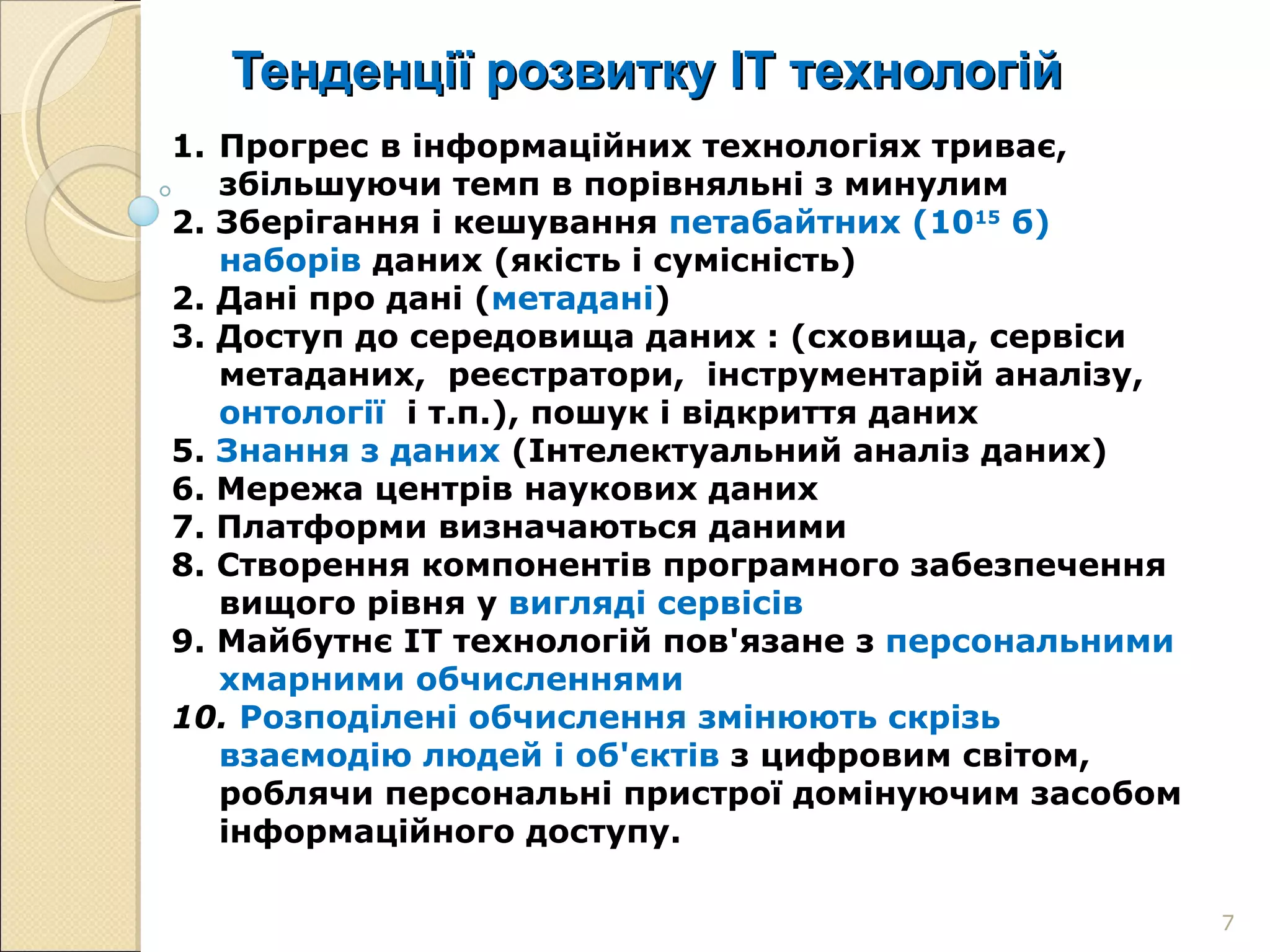 Тенденції розвитку ІТ технологій

1. Прогрес в інформаційних технологіях триває, збільшуючи темп в порівняльні з минулим
2. Зберігання і кешування петабайтних ($10^{15}$ б) наборів даних (якість і сумісність)
2. Дані про дані (метадані)
3. Доступ до середовища даних : (сховища, сервіси метаданих, реєстратори, інструментарій аналізу, онтології і т.п.), пошук і відкриття даних
5. Знання з даних (Інтелектуальний аналіз даних)
6. Мережа центрів наукових даних
7. Платформи визначаються даними
8. Створення компонентів програмного забезпечення вищого рівня у вигляді сервісів
9. Майбутнє ІТ технологій пов'язане з персональними хмарними обчисленнями
10. Розподілені обчислення змінюють скрізь взаємодію людей і об'єктів з цифровим світом, роблячи персональні пристрої домінуючим засобом інформаційного доступу.

7